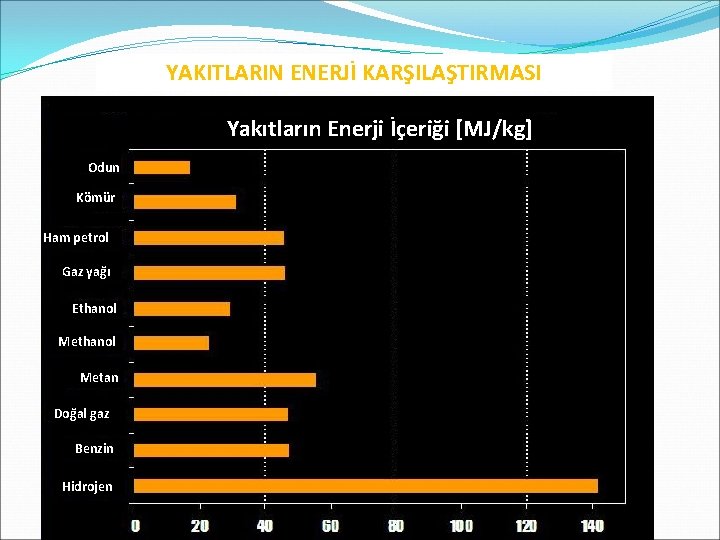 YAKITLARIN ENERJİ KARŞILAŞTIRMASI

Yakıtların Enerji İçeriği [MJ/kg]

Odun
Kömür
Ham petrol
Gaz yağı
Ethanol
Methanol
Metan
Doğal gaz
Benzin
Hidrojen

0 20 40 60 80 100 120 140